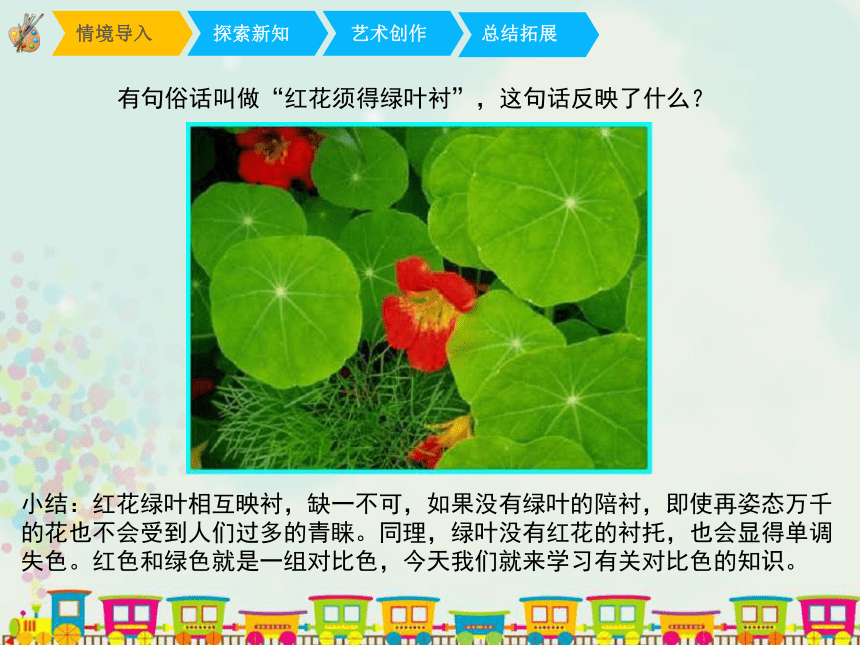 情境导入 探索新知 艺术创作 总结拓展

有句俗话叫做“红花须得绿叶衬”，这句话反映了什么？

小结：红花绿叶相互映衬，缺一不可，如果没有绿叶的陪衬，即使再姿态万千的花也不会受到人们过多的青睐。同理，绿叶没有红花的衬托，也会显得单调失色。红色和绿色就是一组对比色，今天我们就来学习有关对比色的知识。